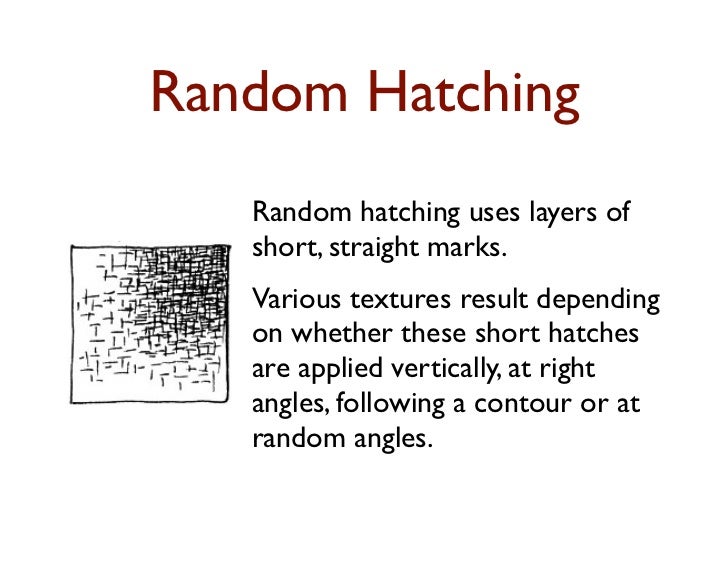 Random Hatching

Random hatching uses layers of short, straight marks.

Various textures result depending on whether these short hatches are applied vertically, at right angles, following a contour or at random angles.